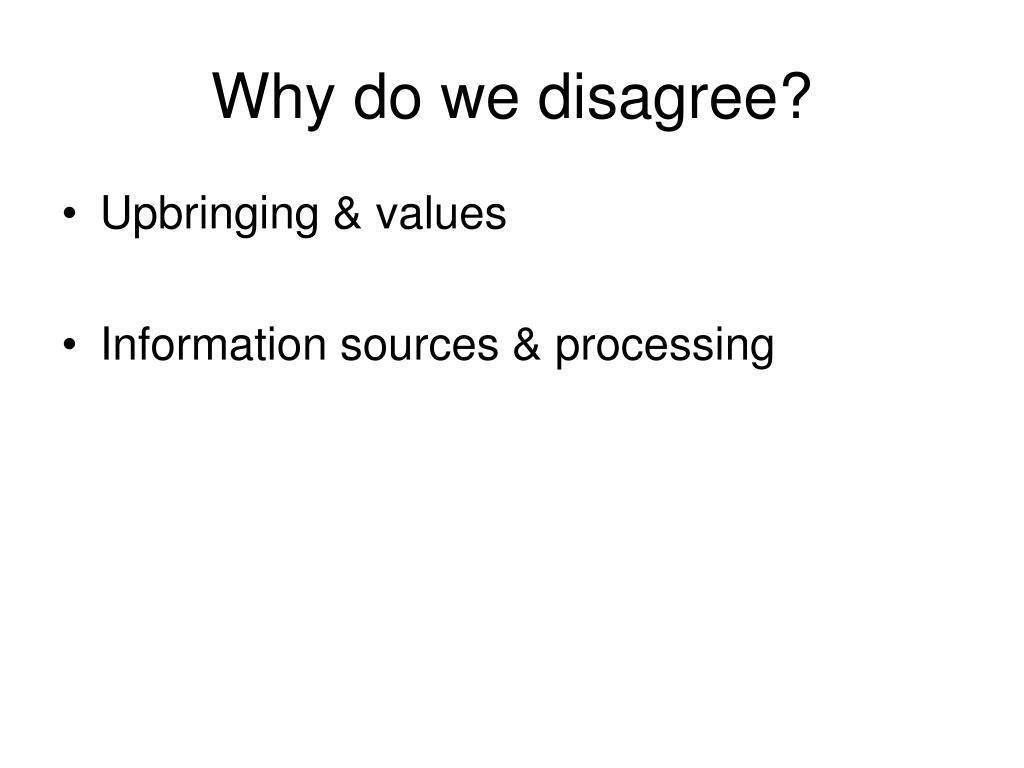 Why do we disagree?

• Upbringing & values

• Information sources & processing